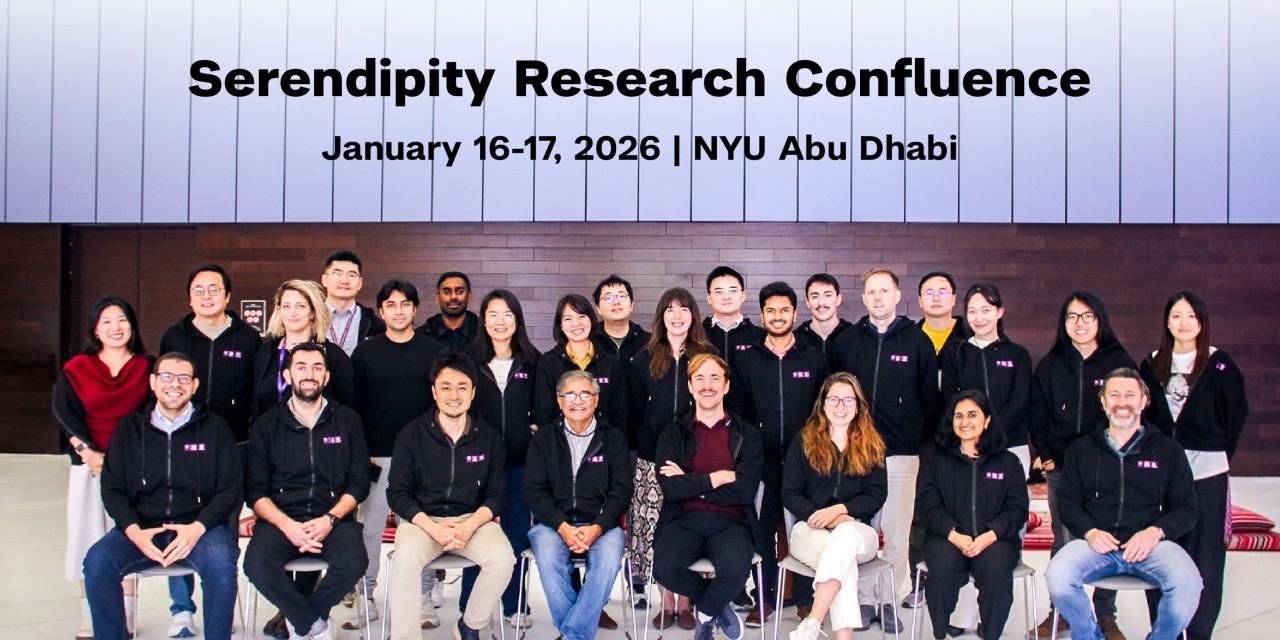 Serendipity Research Confluence

January 16-17, 2026 | NYU Abu Dhabi